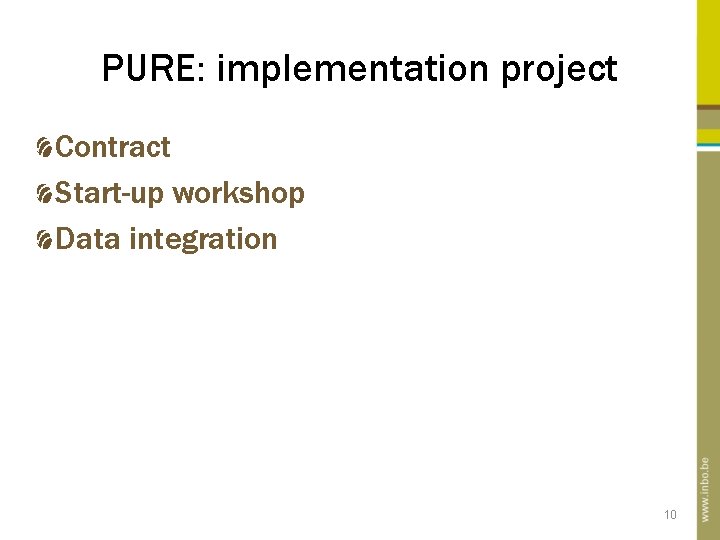 PURE: implementation project

Contract

Start-up workshop

Data integration

10

www.inbo.be